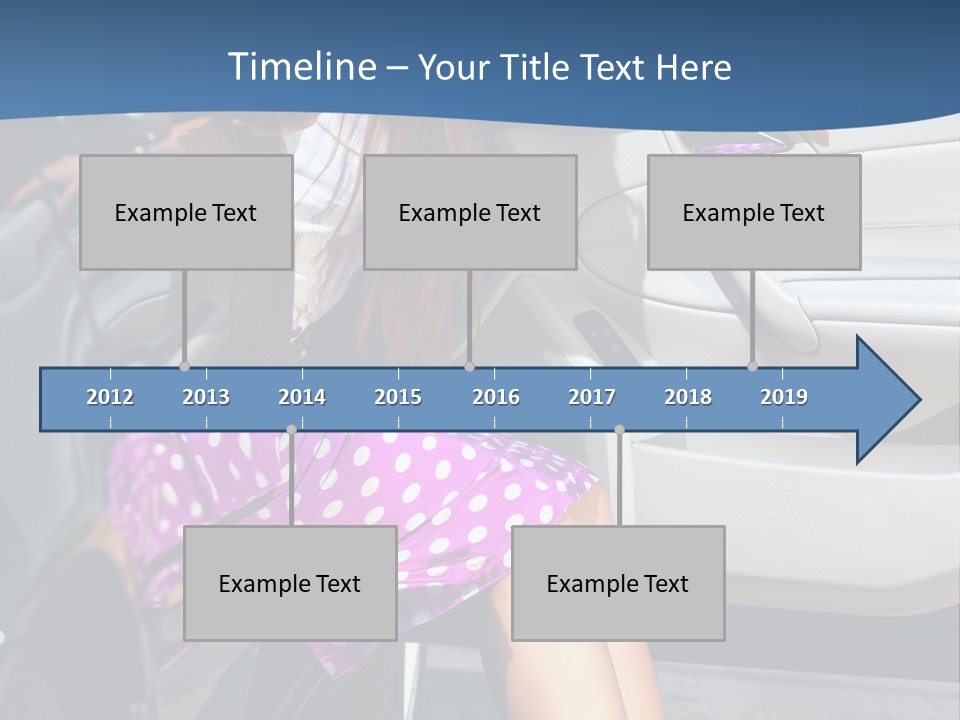 Timeline – Your Title Text Here

Example Text

Example Text

Example Text

2012 2013 2014 2015 2016 2017 2018 2019

Example Text

Example Text